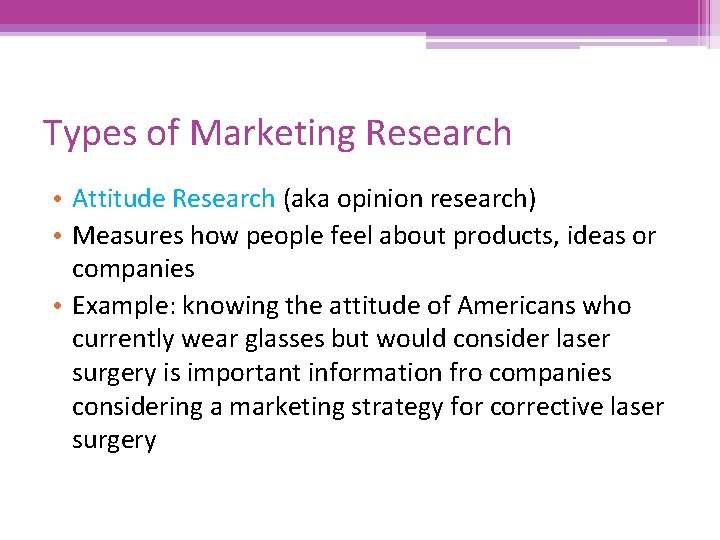 Types of Marketing Research

• Attitude Research (aka opinion research)
• Measures how people feel about products, ideas or companies
• Example: knowing the attitude of Americans who currently wear glasses but would consider laser surgery is important information fro companies considering a marketing strategy for corrective laser surgery